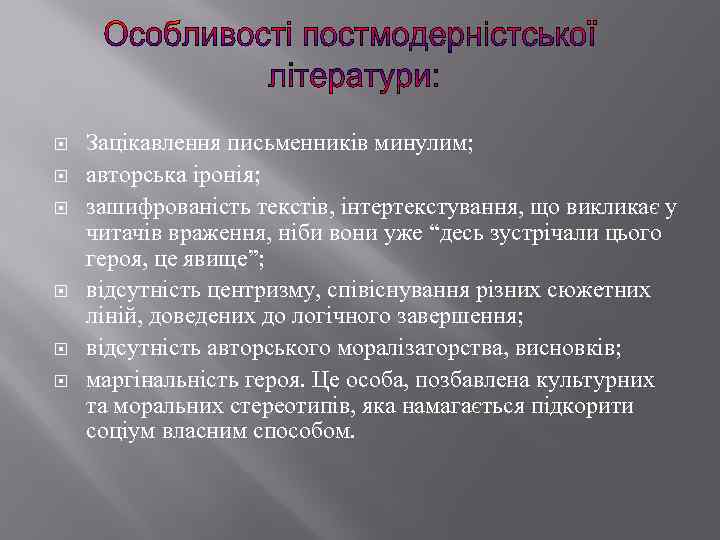 Особливості постмодерністської літератури:

Зацікавлення письменників минулим;

авторська іронія;

зашифрованість текстів, інтертекстування, що викликає у читачів враження, ніби вони уже “десь зустрічали цього героя, це явище”;

відсутність центризму, співіснування різних сюжетних ліній, доведених до логічного завершення;

відсутність авторського моралізаторства, висновків;

маргінальність героя. Це особа, позбавлена культурних та моральних стереотипів, яка намагається підкорити соціум власним способом.